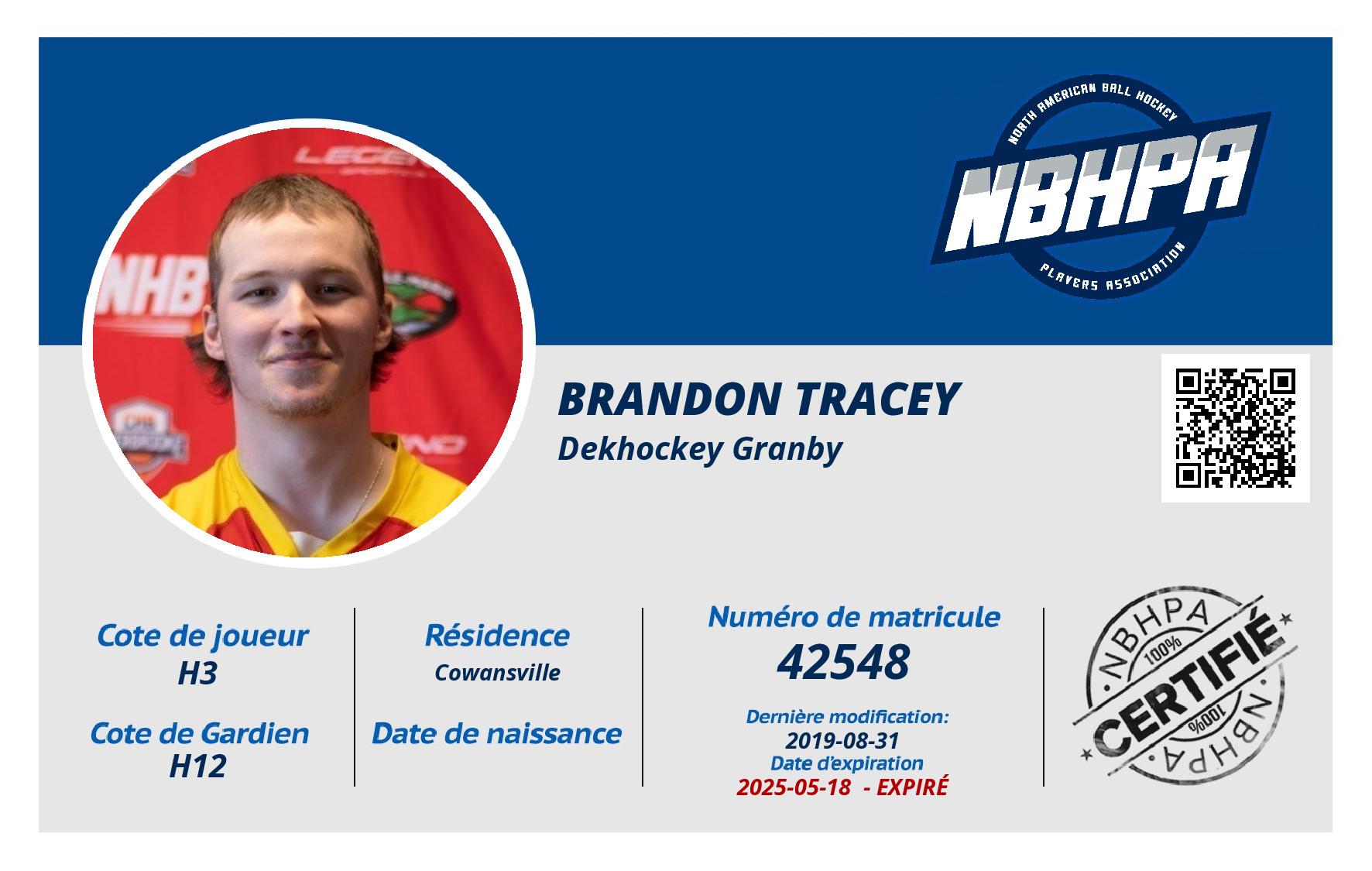 NORTH AMERICAN BALL HOCKEY
NBHPA
PLAYERS ASSOCIATION

BRANDON TRACEY
Dekhockey Granby

Cote de joueur
H3

Cote de Gardien
H12

Résidence
Cowansville

Date de naissance

Numéro de matricule
42548

Dernière modification:
2019-08-31
Date d'expiration
2025-05-18 - EXPIRÉ

NBHPA
100%
CERTIFIÉ
100%
NBHPA